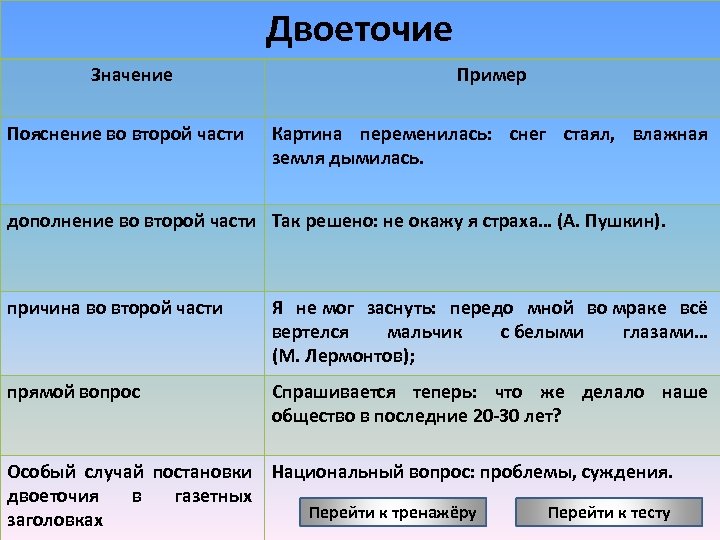 Двоеточие

| Значение | Пример |
|---|---|
| Пояснение во второй части | Картина переменилась: снег стаял, влажная земля дымилась. |
| дополнение во второй части | Так решено: не окажу я страха… (А. Пушкин). |
| причина во второй части | Я не мог заснуть: передо мной во мраке всё вертелся мальчик с белыми глазами… (М. Лермонтов); |
| прямой вопрос | Спрашивается теперь: что же делало наше общество в последние 20-30 лет? |
| Особый случай постановки двоеточия в газетных заголовках | Национальный вопрос: проблемы, суждения. |

Перейти к тренажёру

Перейти к тесту